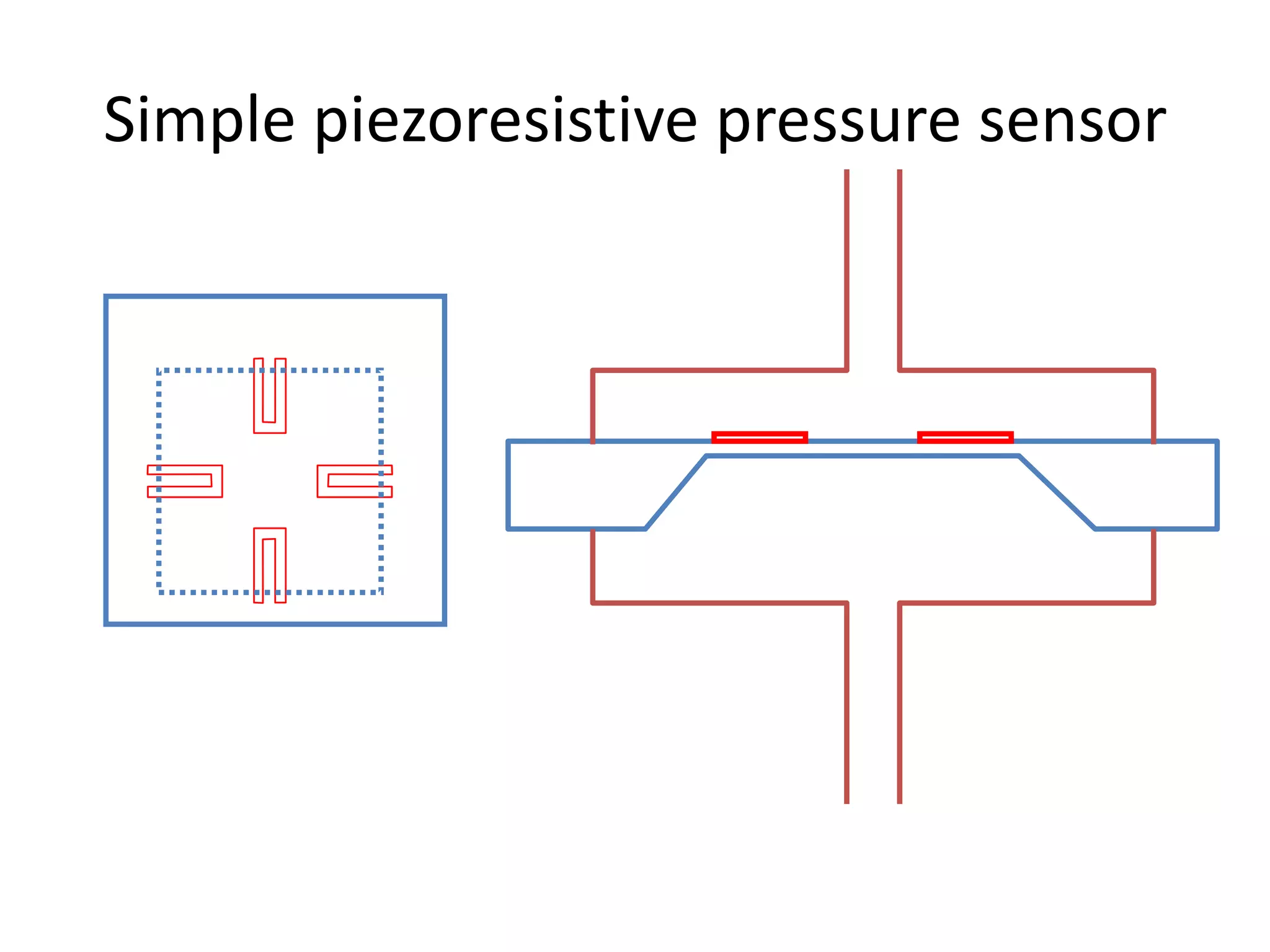 Simple piezoresistive pressure sensor